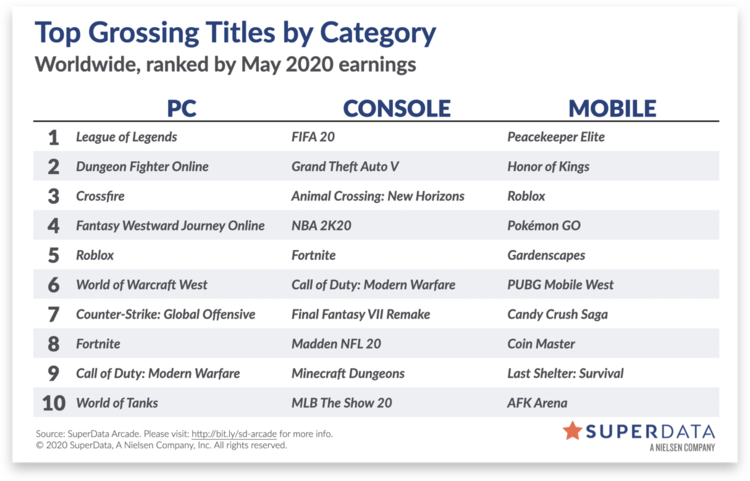 Top Grossing Titles by Category
Worldwide, ranked by May 2020 earnings

| | PC | CONSOLE | MOBILE |
|---|---|---|---|
| 1 | League of Legends | FIFA 20 | Peacekeeper Elite |
| 2 | Dungeon Fighter Online | Grand Theft Auto V | Honor of Kings |
| 3 | Crossfire | Animal Crossing: New Horizons | Roblox |
| 4 | Fantasy Westward Journey Online | NBA 2K20 | Pokémon GO |
| 5 | Roblox | Fortnite | Gardenscapes |
| 6 | World of Warcraft West | Call of Duty: Modern Warfare | PUBG Mobile West |
| 7 | Counter-Strike: Global Offensive | Final Fantasy VII Remake | Candy Crush Saga |
| 8 | Fortnite | Madden NFL 20 | Coin Master |
| 9 | Call of Duty: Modern Warfare | Minecraft Dungeons | Last Shelter: Survival |
| 10 | World of Tanks | MLB The Show 20 | AFK Arena |

Source: SuperData Arcade. Please visit: http://bit.ly/sd-arcade for more info.
© 2020 SuperData, A Nielsen Company, Inc. All rights reserved.

SUPERDATA
A NIELSEN COMPANY